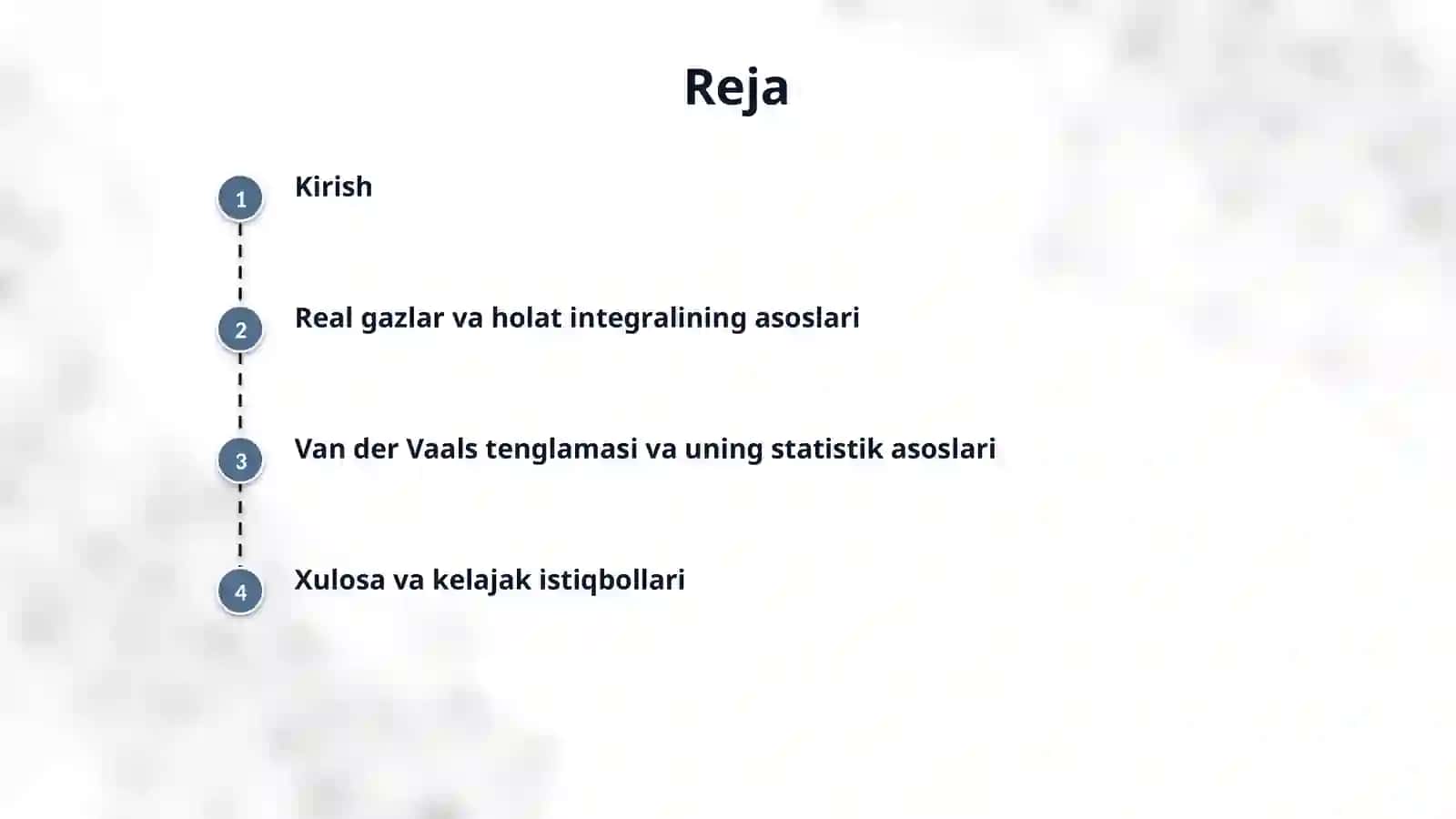 Reja

1 Kirish

2 Real gazlar va holat integralining asoslari

3 Van der Vaals tenglamasi va uning statistik asoslari

4 Xulosa va kelajak istiqbollari